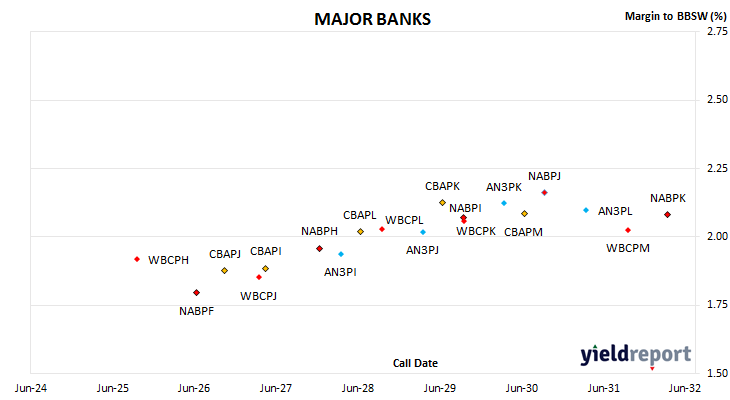 MAJOR BANKS

Margin to BBSW (%)

2.75
2.50
2.25
2.00
1.75
1.50

WBCPH
NABPF
CBAPJ
WBCPJ
CBAPI
NABPH
AN3PI
CBAPL
WBCPL
AN3PJ
CBAPK
NABPI
WBCPK
AN3PK
CBAPM
NABPJ
AN3PL
WBCPM
NABPK

Call Date

yieldreport

Jun-24
Jun-25
Jun-26
Jun-27
Jun-28
Jun-29
Jun-30
Jun-31
Jun-32